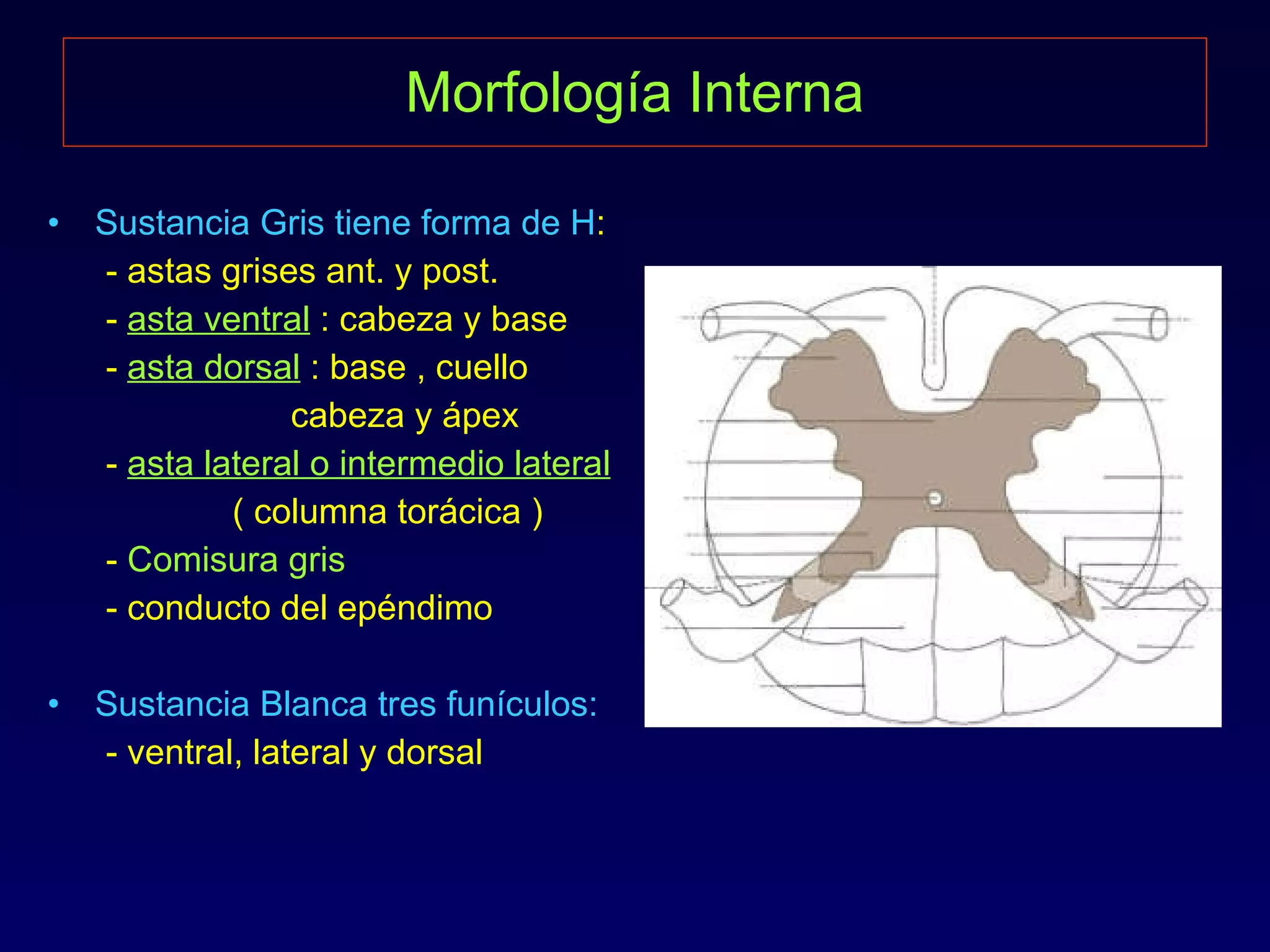 Morfología Interna

• Sustancia Gris tiene forma de H:
- astas grises ant. y post.
- asta ventral : cabeza y base
- asta dorsal : base , cuello
cabeza y ápex
- asta lateral o intermedio lateral
( columna torácica )
- Comisura gris
- conducto del epéndimo

• Sustancia Blanca tres funículos:
- ventral, lateral y dorsal